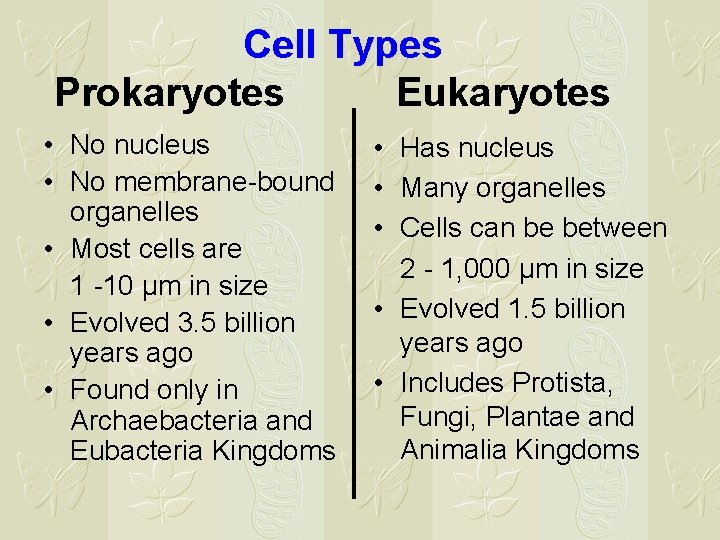 Cell Types

Prokaryotes

• No nucleus
• No membrane-bound organelles
• Most cells are 1 -10 μm in size
• Evolved 3.5 billion years ago
• Found only in Archaebacteria and Eubacteria Kingdoms

Eukaryotes

• Has nucleus
• Many organelles
• Cells can be between 2 - 1,000 μm in size
• Evolved 1.5 billion years ago
• Includes Protista, Fungi, Plantae and Animalia Kingdoms